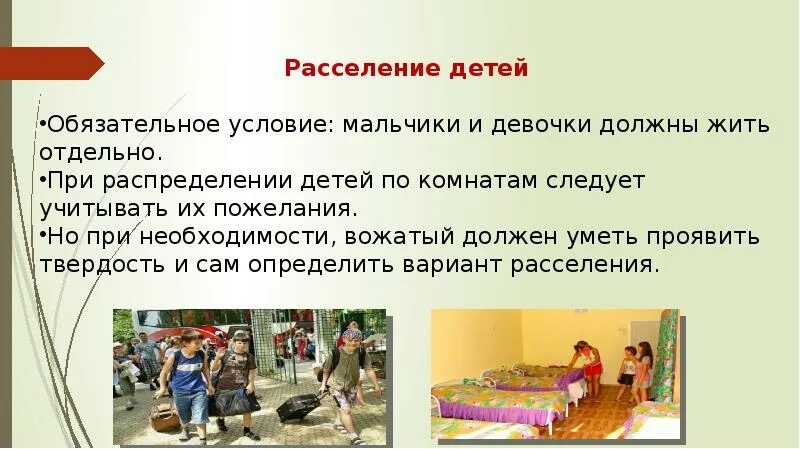 Расселение детей

•Обязательное условие: мальчики и девочки должны жить отдельно.
•При распределении детей по комнатам следует учитывать их пожелания.
•Но при необходимости, вожатый должен уметь проявить твердость и сам определить вариант расселения.